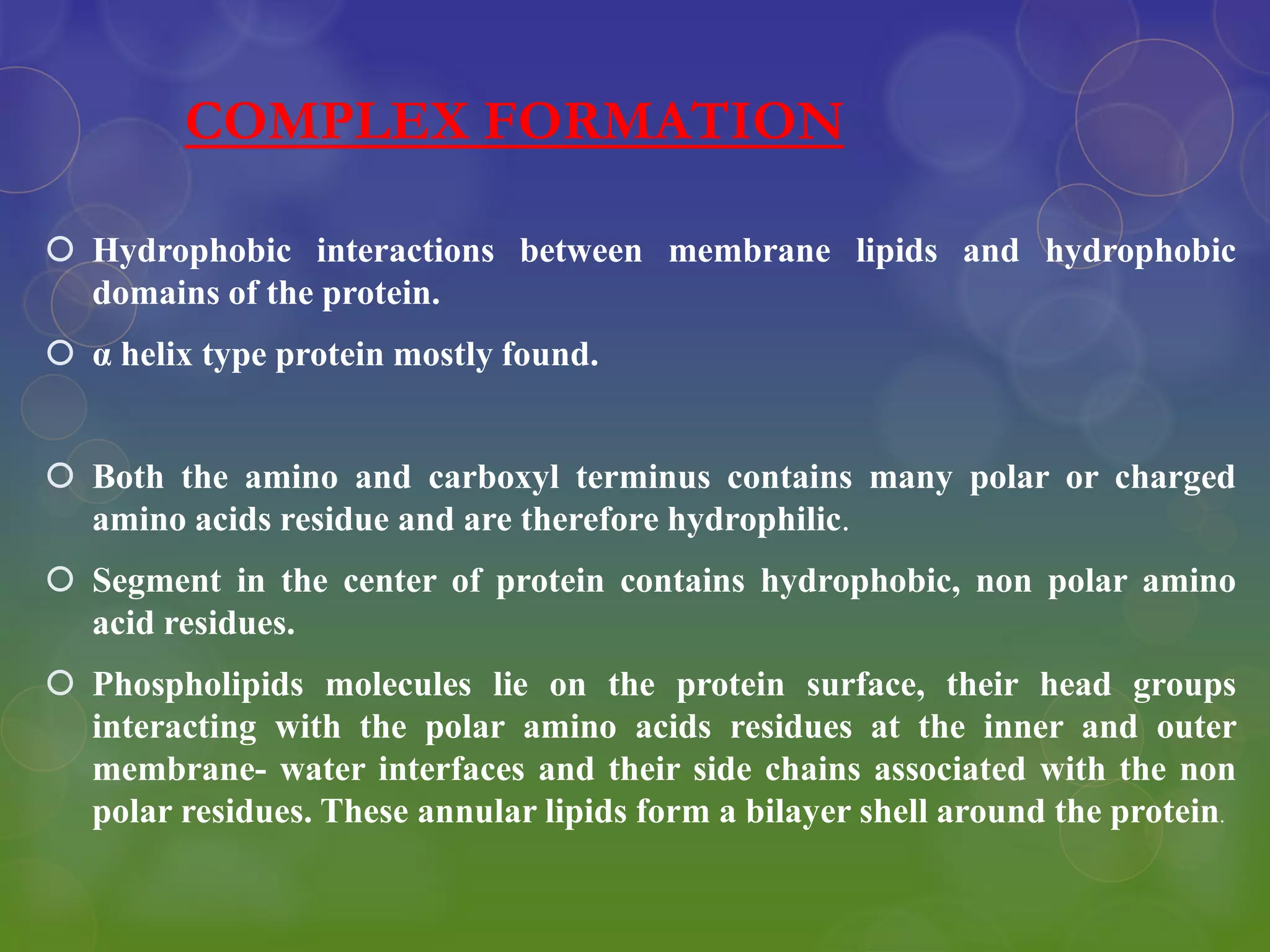 COMPLEX FORMATION

Hydrophobic interactions between membrane lipids and hydrophobic domains of the protein.

α helix type protein mostly found.

Both the amino and carboxyl terminus contains many polar or charged amino acids residue and are therefore hydrophilic.

Segment in the center of protein contains hydrophobic, non polar amino acid residues.

Phospholipids molecules lie on the protein surface, their head groups interacting with the polar amino acids residues at the inner and outer membrane- water interfaces and their side chains associated with the non polar residues. These annular lipids form a bilayer shell around the protein.